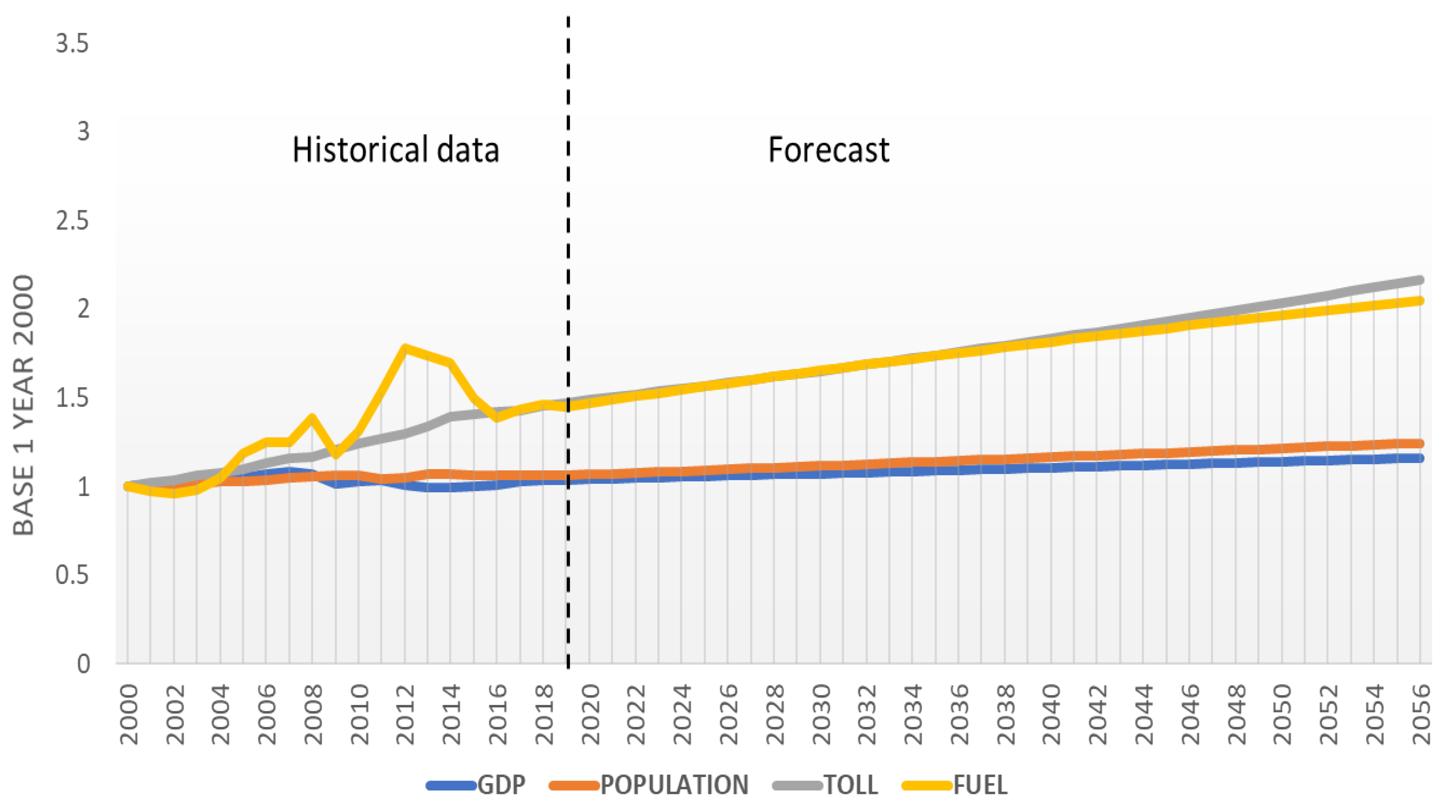 3.5
3
2.5
2
1.5
1
0.5
0

BASE 1 YEAR 2000

Historical data

Forecast

2000
2002
2004
2006
2008
2010
2012
2014
2016
2018
2020
2022
2024
2026
2028
2030
2032
2034
2036
2038
2040
2042
2044
2046
2048
2050
2052
2054
2056

GDP POPULATION TOLL FUEL